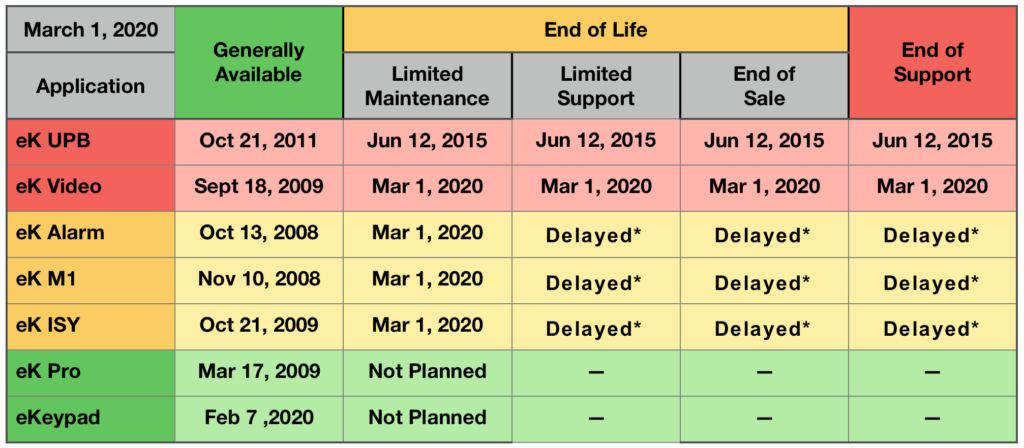 | March 1, 2020 | Generally Available | End of Life | | | End of Support |
|---|---|---|---|---|---|
| Application | | Limited Maintenance | Limited Support | End of Sale | |
| eK UPB | Oct 21, 2011 | Jun 12, 2015 | Jun 12, 2015 | Jun 12, 2015 | Jun 12, 2015 |
| eK Video | Sept 18, 2009 | Mar 1, 2020 | Mar 1, 2020 | Mar 1, 2020 | Mar 1, 2020 |
| eK Alarm | Oct 13, 2008 | Mar 1, 2020 | Delayed* | Delayed* | Delayed* |
| eK M1 | Nov 10, 2008 | Mar 1, 2020 | Delayed* | Delayed* | Delayed* |
| eK ISY | Oct 21, 2009 | Mar 1, 2020 | Delayed* | Delayed* | Delayed* |
| eK Pro | Mar 17, 2009 | Not Planned | — | — | — |
| eKeypad | Feb 7 ,2020 | Not Planned | — | — | — |